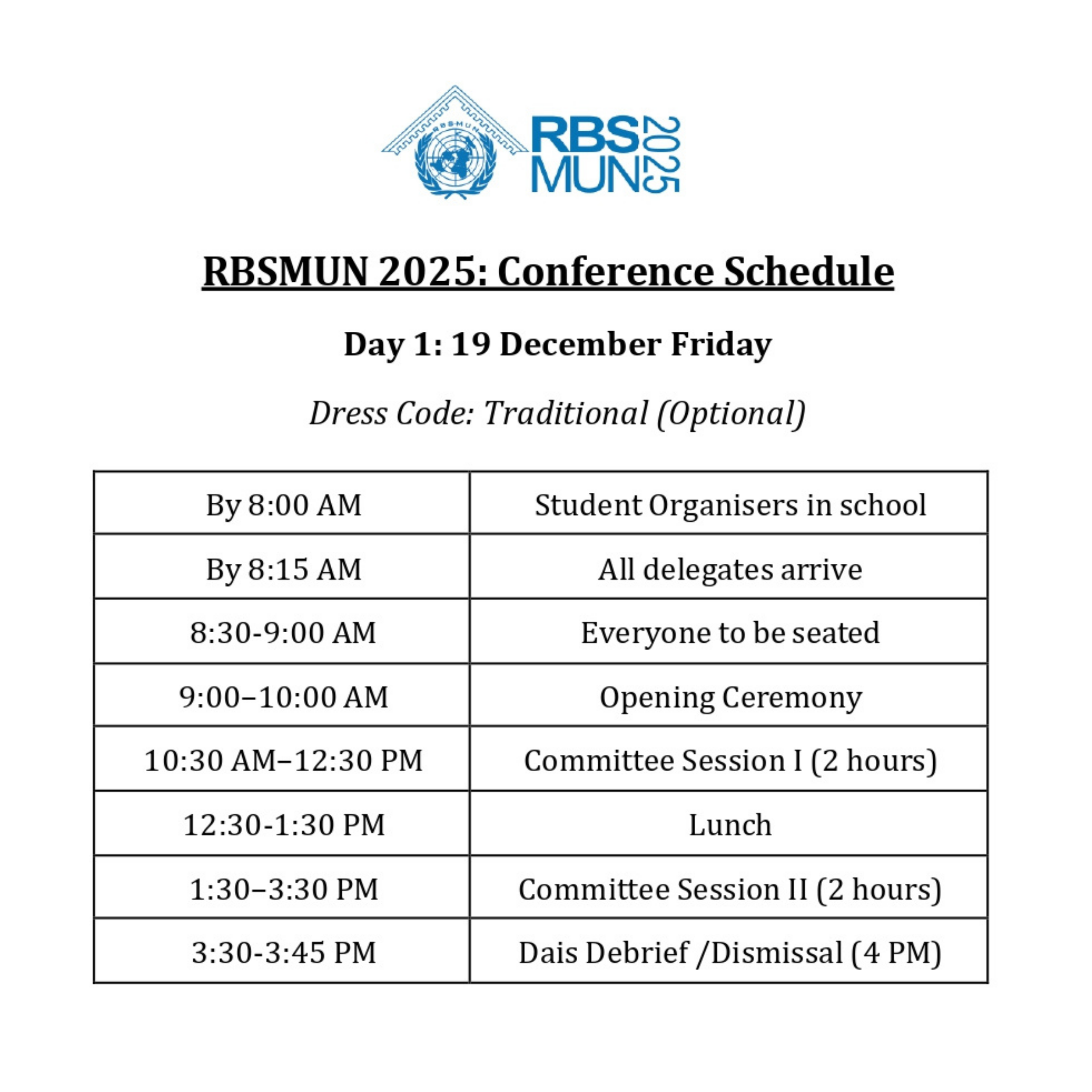 RBSMUN

RBS MUN 2025

RBSMUN 2025: Conference Schedule

Day 1: 19 December Friday

Dress Code: Traditional (Optional)

| By 8:00 AM | Student Organisers in school |
|---|---|
| By 8:15 AM | All delegates arrive |
| 8:30-9:00 AM | Everyone to be seated |
| 9:00–10:00 AM | Opening Ceremony |
| 10:30 AM–12:30 PM | Committee Session I (2 hours) |
| 12:30-1:30 PM | Lunch |
| 1:30–3:30 PM | Committee Session II (2 hours) |
| 3:30-3:45 PM | Dais Debrief /Dismissal (4 PM) |